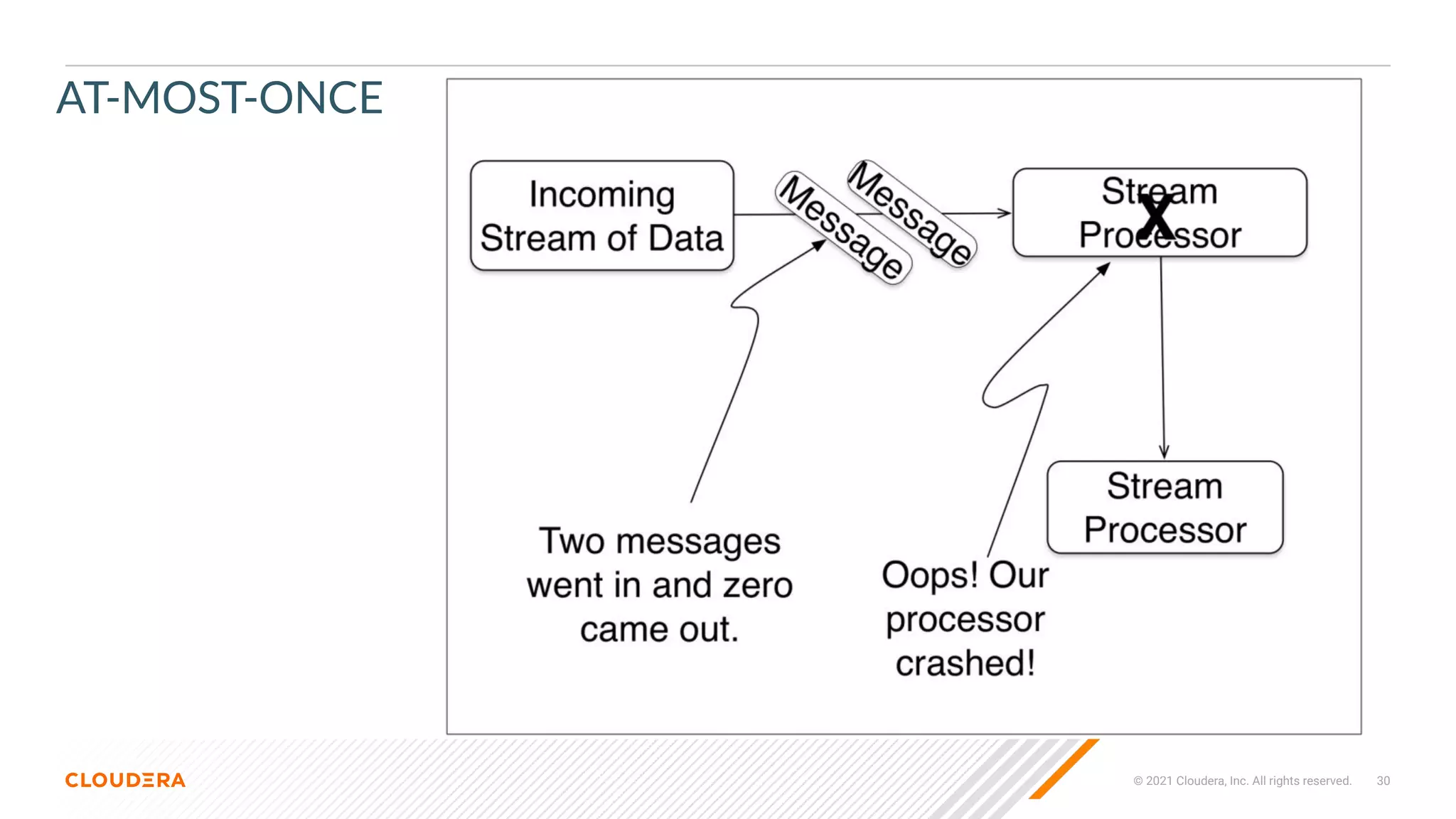 AT-MOST-ONCE

Incoming Stream of Data

Message

Message

Stream Processor

X

Stream Processor

Two messages went in and zero came out.

Oops! Our processor crashed!

CLOUDERA

© 2021 Cloudera, Inc. All rights reserved. 30